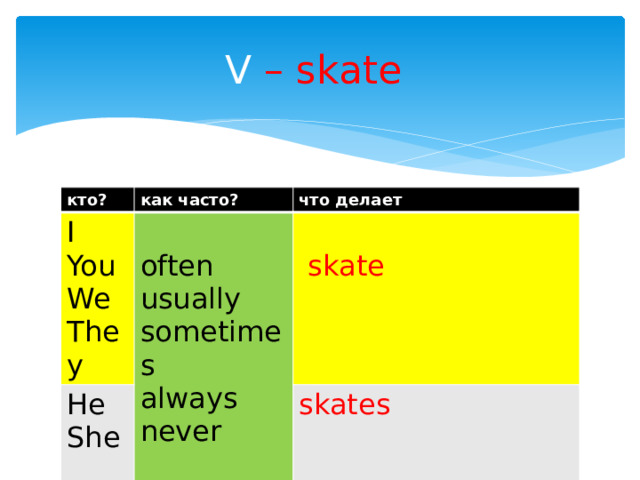 V – skate

| кто? | как часто? | что делает |
|---|---|---|
| I You We They | often usually sometimes always never | skate |
| He She | | skates |